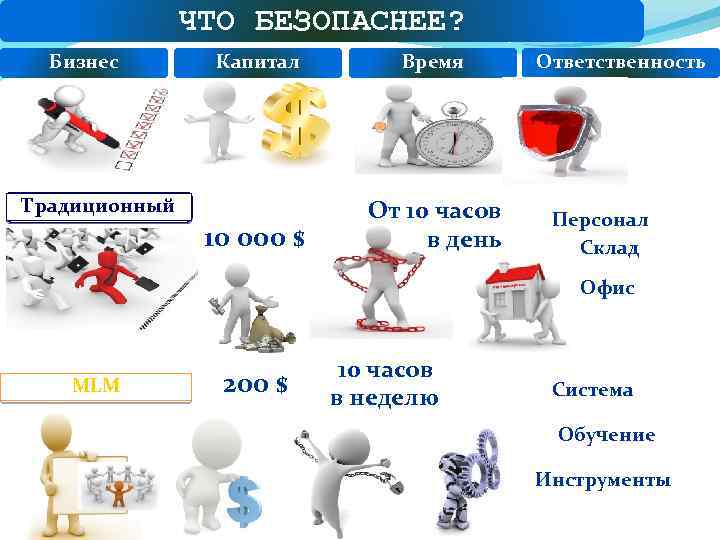 ЧТО БЕЗОПАСНЕЕ?

Бизнес

Капитал

Время

Ответственность

Традиционный

10 000 $

От 10 часов в день

Персонал

Склад

Офис

MLM

200 $

10 часов в неделю

Система

Обучение

Инструменты